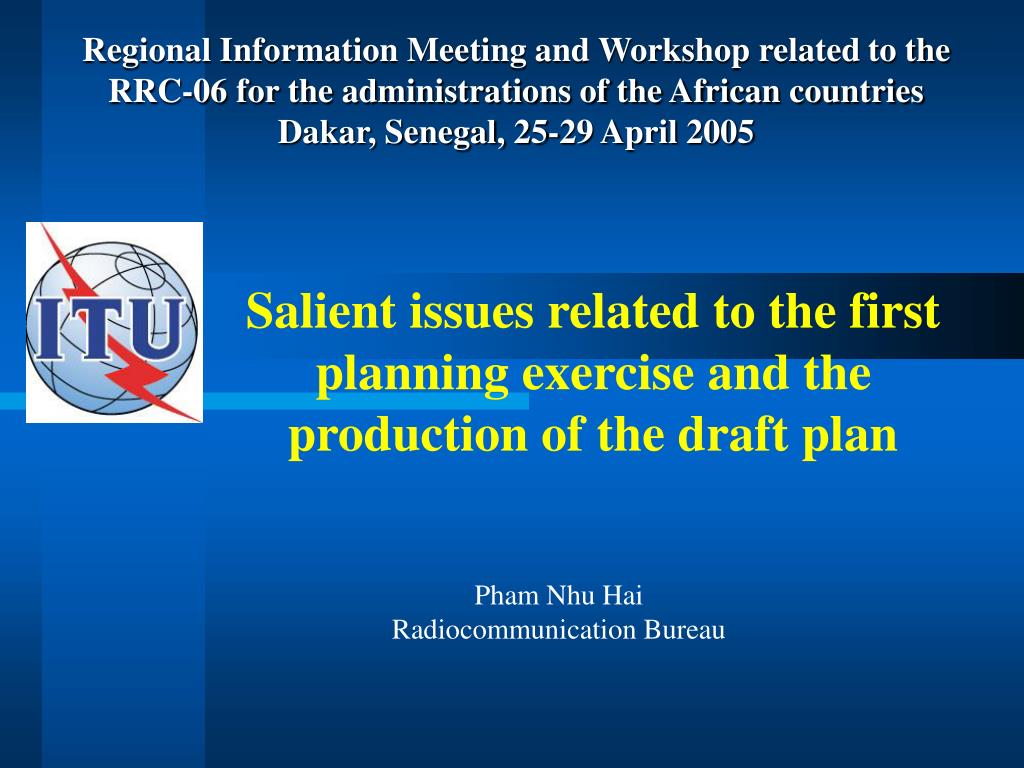 Regional Information Meeting and Workshop related to the RRC-06 for the administrations of the African countries
Dakar, Senegal, 25-29 April 2005

ITU

Salient issues related to the first planning exercise and the production of the draft plan

Pham Nhu Hai
Radiocommunication Bureau